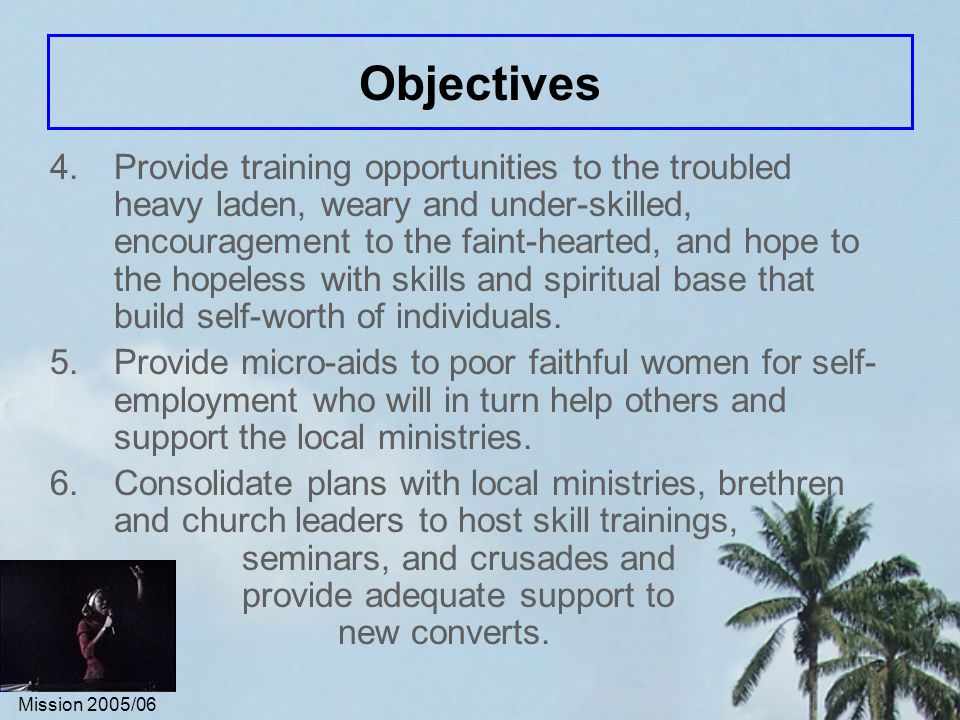 Objectives

4. Provide training opportunities to the troubled heavy laden, weary and under-skilled, encouragement to the faint-hearted, and hope to the hopeless with skills and spiritual base that build self-worth of individuals.

5. Provide micro-aids to poor faithful women for self-employment who will in turn help others and support the local ministries.

6. Consolidate plans with local ministries, brethren and church leaders to host skill trainings, seminars, and crusades and provide adequate support to new converts.

Mission 2005/06